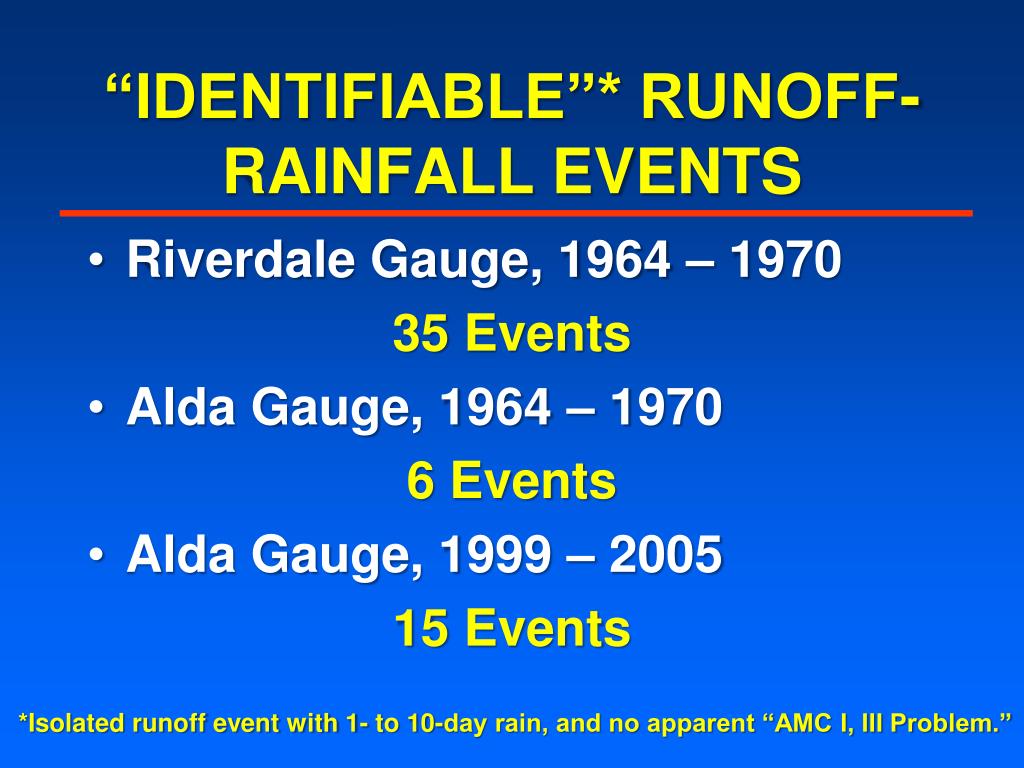 “IDENTIFIABLE”* RUNOFF-RAINFALL EVENTS

• Riverdale Gauge, 1964 – 1970

35 Events

• Alda Gauge, 1964 – 1970

6 Events

• Alda Gauge, 1999 – 2005

15 Events

*Isolated runoff event with 1- to 10-day rain, and no apparent “AMC I, III Problem.”